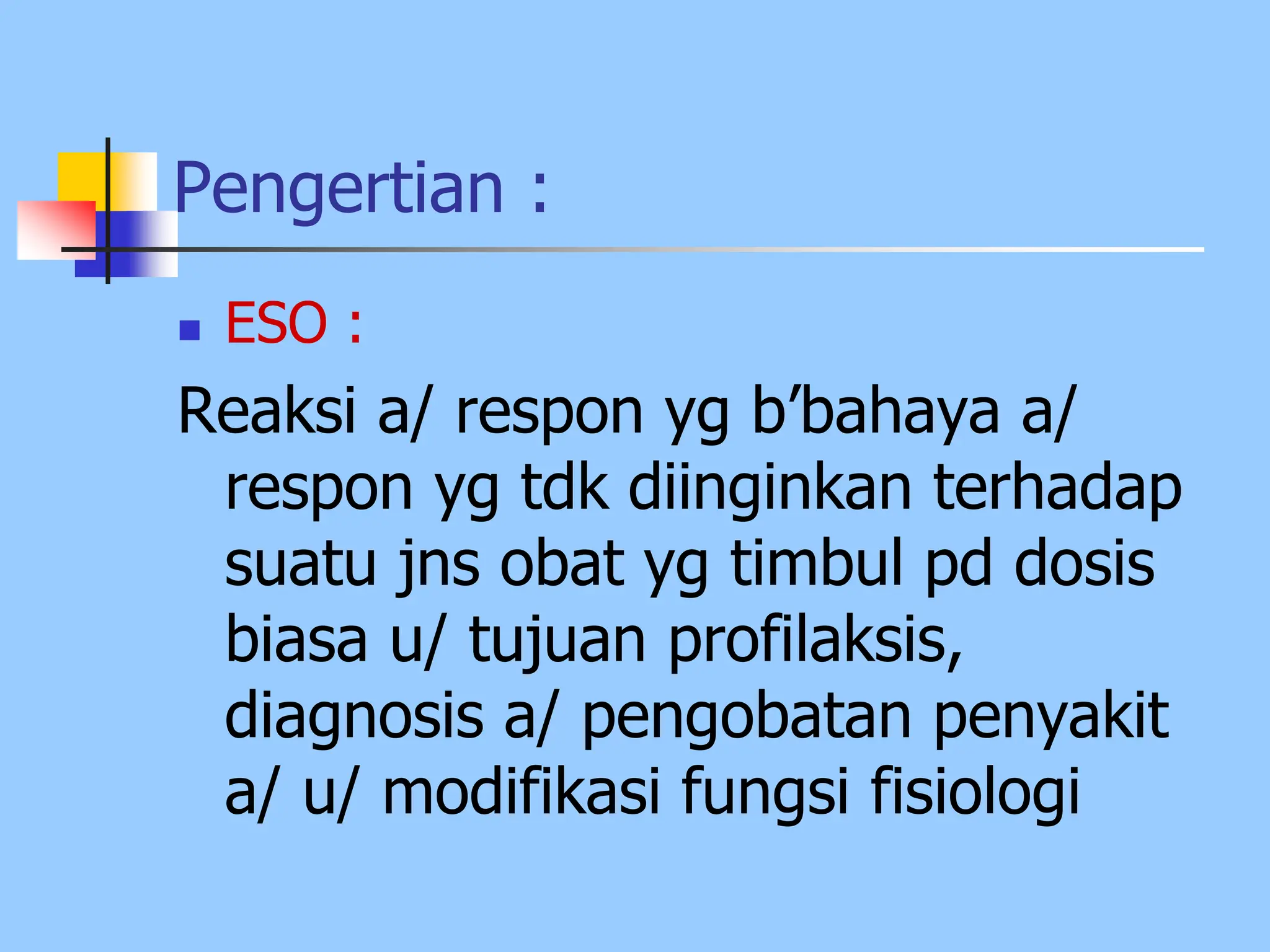 Pengertian :

ESO :

Reaksi a/ respon yg b’bahaya a/ respon yg tdk diinginkan terhadap suatu jns obat yg timbul pd dosis biasa u/ tujuan profilaksis, diagnosis a/ pengobatan penyakit a/ u/ modifikasi fungsi fisiologi